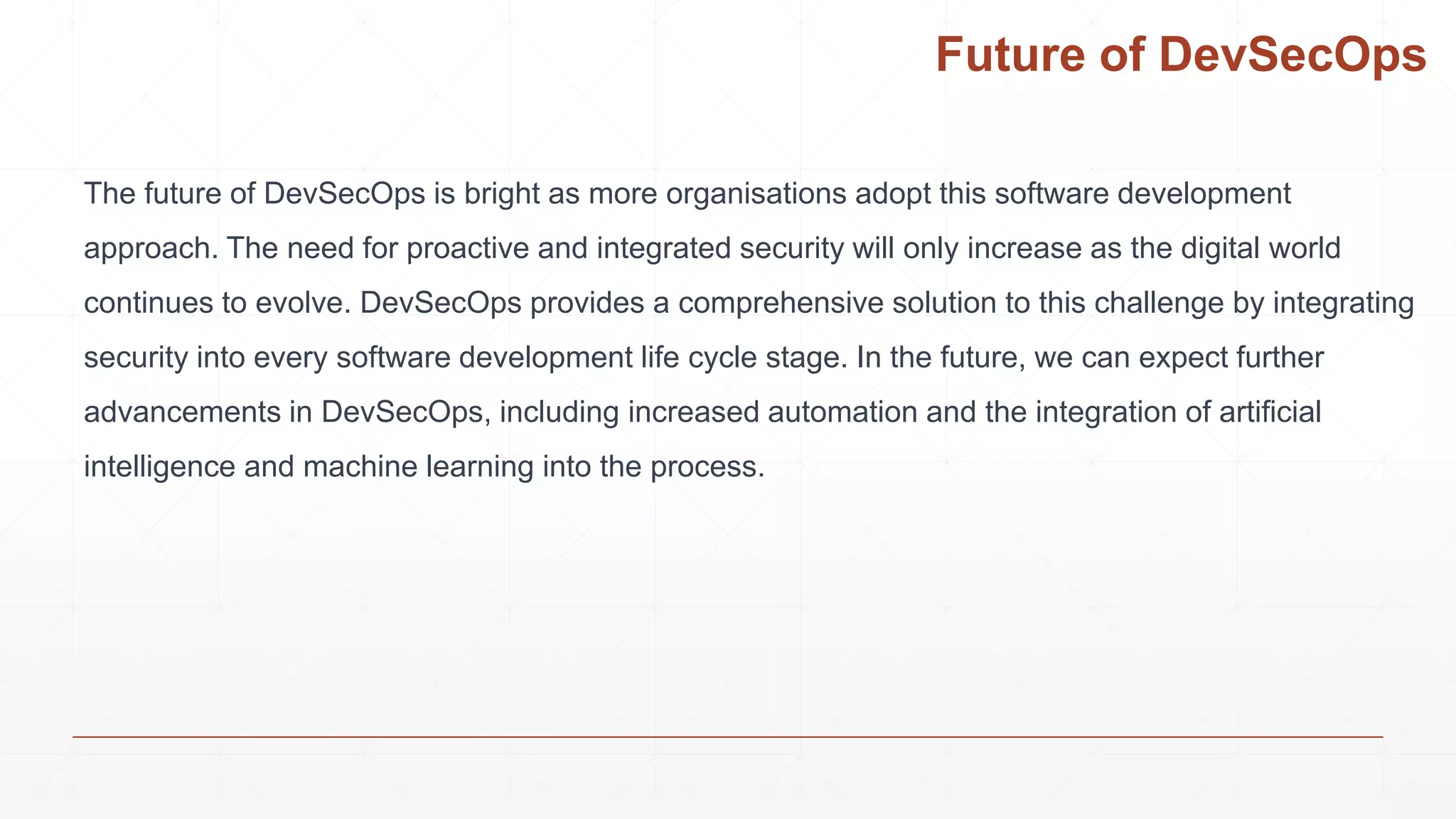 Future of DevSecOps

The future of DevSecOps is bright as more organisations adopt this software development approach. The need for proactive and integrated security will only increase as the digital world continues to evolve. DevSecOps provides a comprehensive solution to this challenge by integrating security into every software development life cycle stage. In the future, we can expect further advancements in DevSecOps, including increased automation and the integration of artificial intelligence and machine learning into the process.